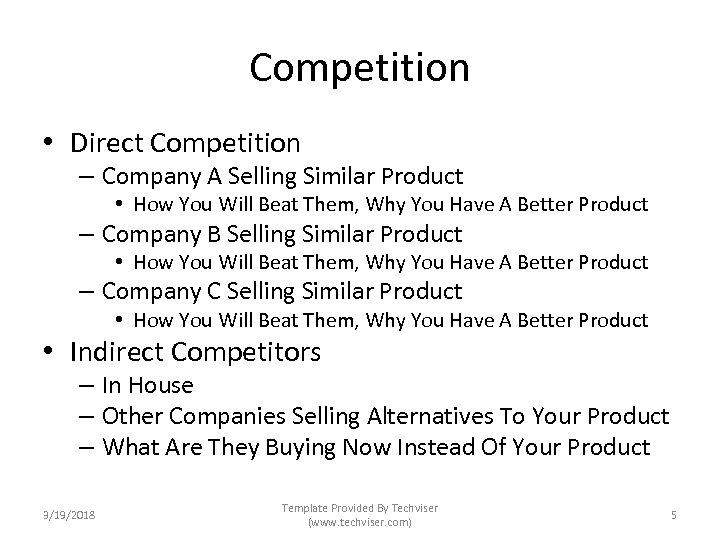 Competition

• Direct Competition
– Company A Selling Similar Product
• How You Will Beat Them, Why You Have A Better Product
– Company B Selling Similar Product
• How You Will Beat Them, Why You Have A Better Product
– Company C Selling Similar Product
• How You Will Beat Them, Why You Have A Better Product
• Indirect Competitors
– In House
– Other Companies Selling Alternatives To Your Product
– What Are They Buying Now Instead Of Your Product

3/19/2018

Template Provided By Techviser (www.techviser.com)

5